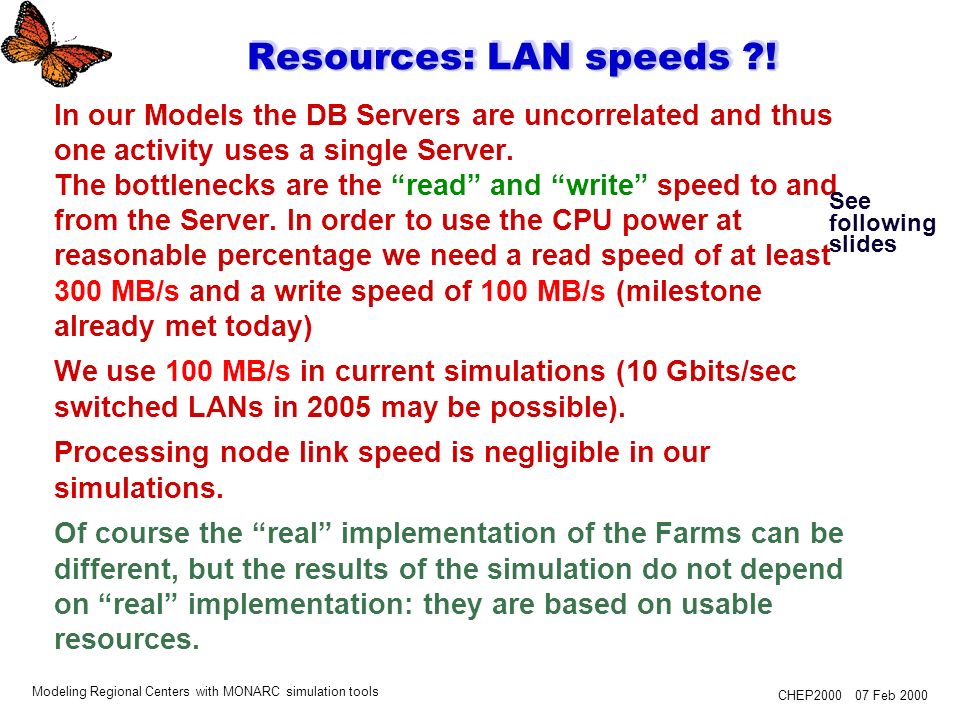 Resources: LAN speeds ?!

In our Models the DB Servers are uncorrelated and thus one activity uses a single Server.
The bottlenecks are the “read” and “write” speed to and from the Server. In order to use the CPU power at reasonable percentage we need a read speed of at least 300 MB/s and a write speed of 100 MB/s (milestone already met today)

See following slides

We use 100 MB/s in current simulations (10 Gbits/sec switched LANs in 2005 may be possible).

Processing node link speed is negligible in our simulations.

Of course the “real” implementation of the Farms can be different, but the results of the simulation do not depend on “real” implementation: they are based on usable resources.

Modeling Regional Centers with MONARC simulation tools

CHEP2000 07 Feb 2000